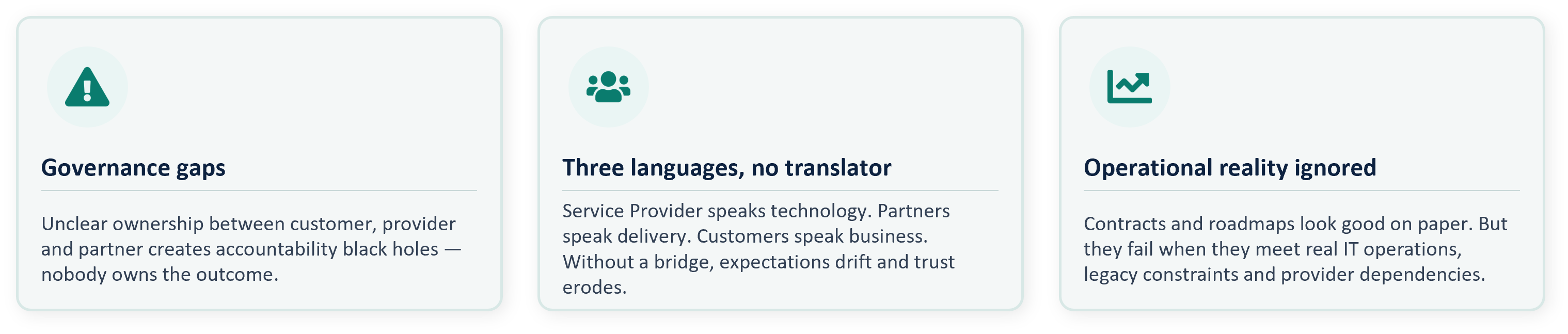 Governance gaps

Unclear ownership between customer, provider and partner creates accountability black holes — nobody owns the outcome.

Three languages, no translator

Service Provider speaks technology. Partners speak delivery. Customers speak business. Without a bridge, expectations drift and trust erodes.

Operational reality ignored

Contracts and roadmaps look good on paper. But they fail when they meet real IT operations, legacy constraints and provider dependencies.